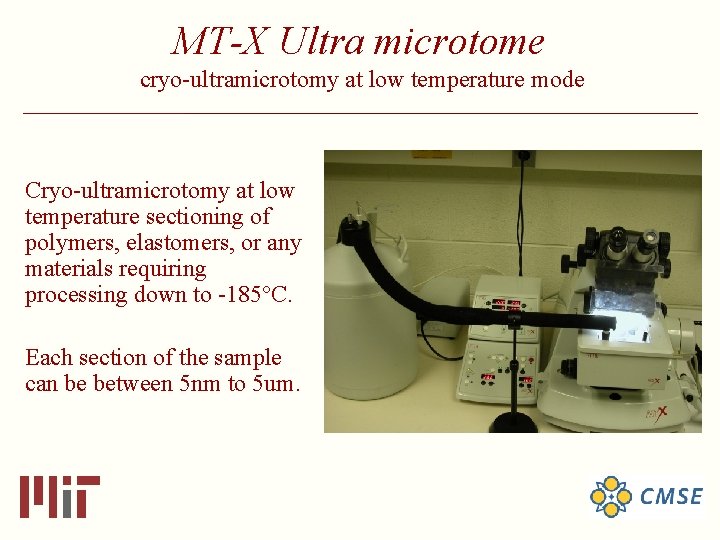 MT-X Ultra microtome

cryo-ultramicrotomy at low temperature mode

Cryo-ultramicrotomy at low temperature sectioning of polymers, elastomers, or any materials requiring processing down to -185°C.

Each section of the sample can be between 5nm to 5um.

MIT

CMSE